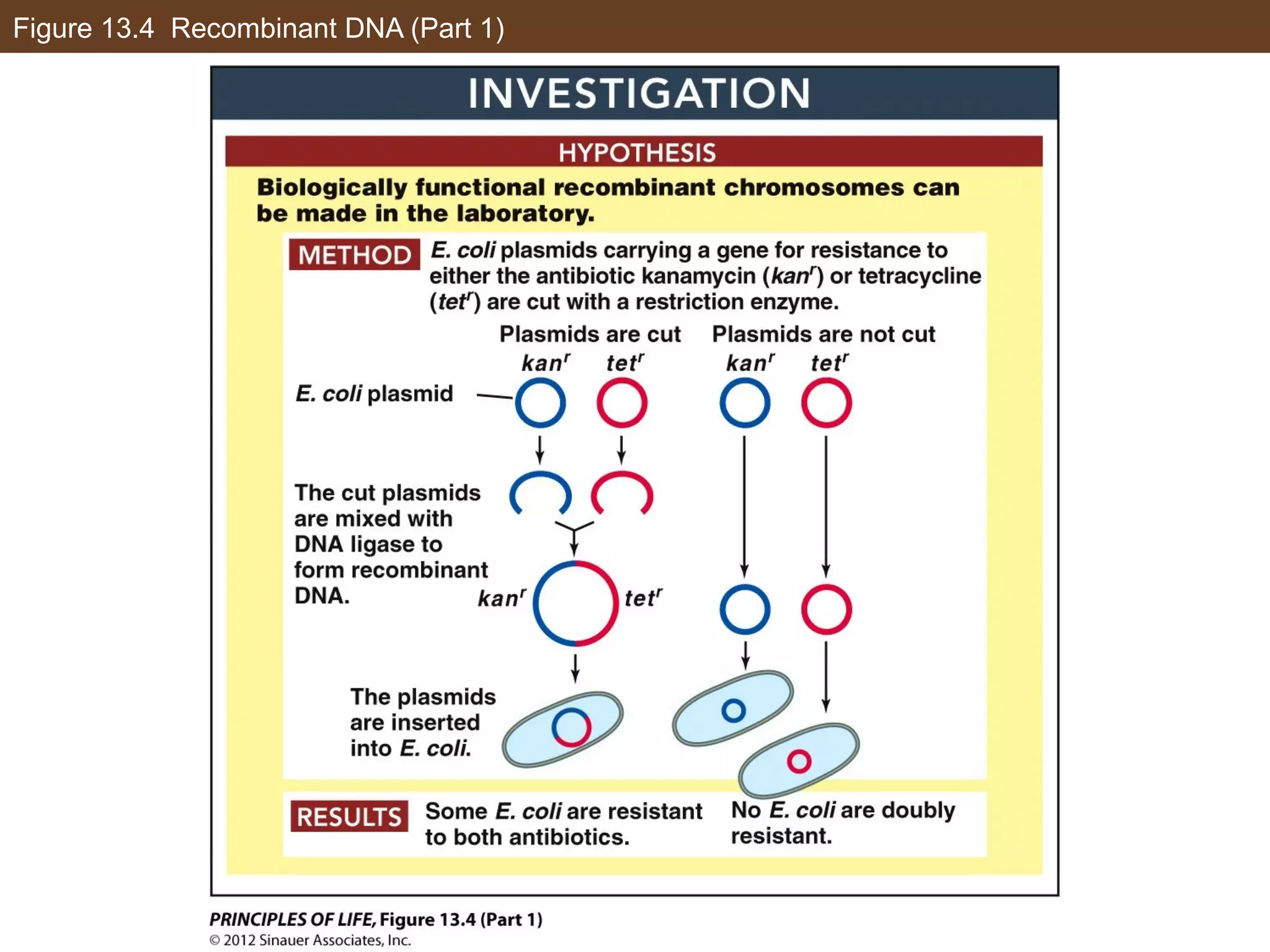 Figure 13.4 Recombinant DNA (Part 1)

INVESTIGATION

HYPOTHESIS

Biologically functional recombinant chromosomes can be made in the laboratory.

METHOD E. coli plasmids carrying a gene for resistance to either the antibiotic kanamycin ($kan^r$) or tetracycline ($tet^r$) are cut with a restriction enzyme.

Plasmids are cut
$kan^r$ $tet^r$

Plasmids are not cut
$kan^r$ $tet^r$

E. coli plasmid

The cut plasmids are mixed with DNA ligase to form recombinant DNA.

$kan^r$ $tet^r$

The plasmids are inserted into E. coli.

RESULTS Some E. coli are resistant to both antibiotics.

No E. coli are doubly resistant.

PRINCIPLES OF LIFE, Figure 13.4 (Part 1)
© 2012 Sinauer Associates, Inc.